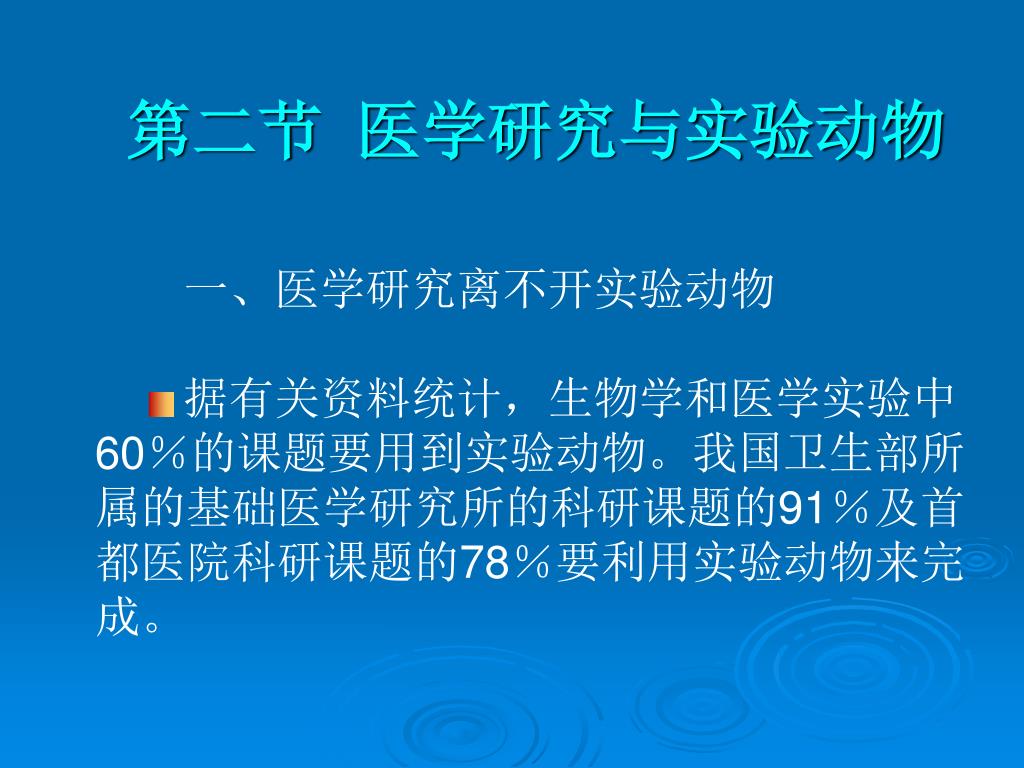 第二节 医学研究与实验动物

一、医学研究离不开实验动物

据有关资料统计，生物学和医学实验中60％的课题要用到实验动物。我国卫生部所属的基础医学研究所的科研课题的91％及首都医院科研课题的78％要利用实验动物来完成。